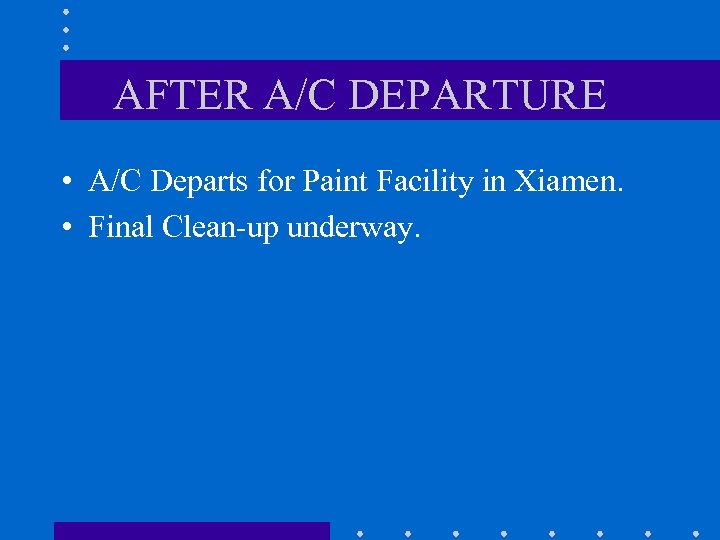 AFTER A/C DEPARTURE

• A/C Departs for Paint Facility in Xiamen.
• Final Clean-up underway.